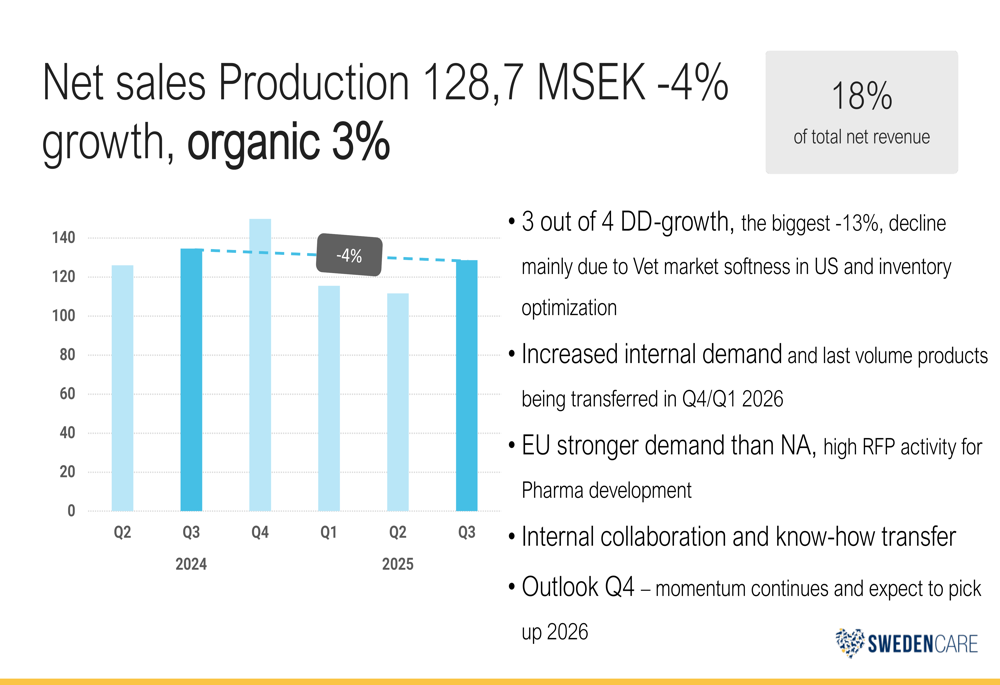 Net sales Production 128,7 MSEK -4% growth, organic 3%

18%
of total net revenue

140
120
100
80
60
40
20
0

-4%

Q2 Q3 Q4 Q1 Q2 Q3
2024 2025

• 3 out of 4 DD-growth, the biggest -13%, decline mainly due to Vet market softness in US and inventory optimization

• Increased internal demand and last volume products being transferred in Q4/Q1 2026

• EU stronger demand than NA, high RFP activity for Pharma development

• Internal collaboration and know-how transfer

• Outlook Q4 – momentum continues and expect to pick up 2026

SWEDENCARE